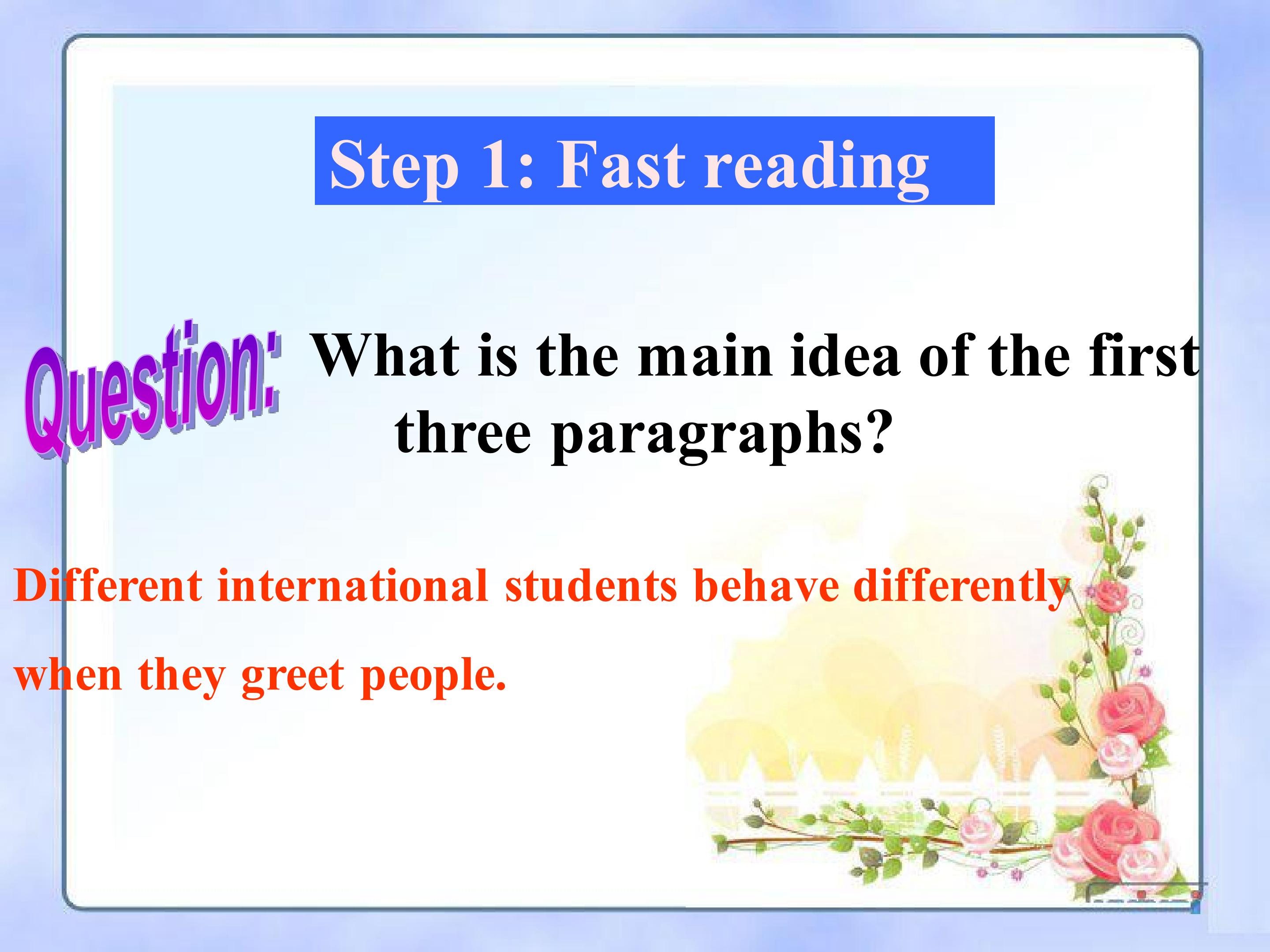 Step 1: Fast reading

Question: What is the main idea of the first three paragraphs?

Different international students behave differently when they greet people.